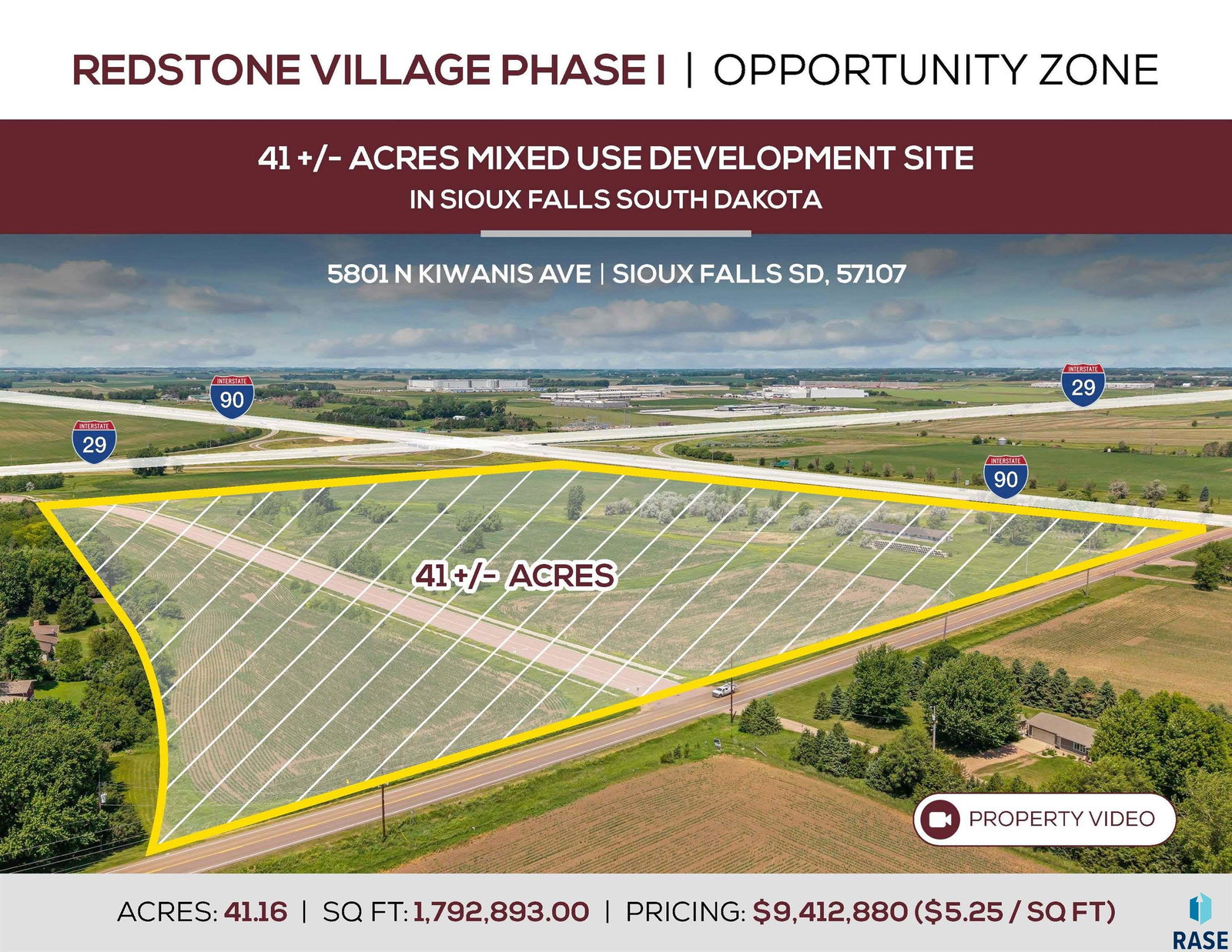 REDSTONE VILLAGE PHASE I | OPPORTUNITY ZONE

41 +/- ACRES MIXED USE DEVELOPMENT SITE
IN SIOUX FALLS SOUTH DAKOTA

5801 N KIWANIS AVE | SIOUX FALLS SD, 57107

INTERSTATE 90

INTERSTATE 29

INTERSTATE 29

INTERSTATE 90

41 +/- ACRES

PROPERTY VIDEO

ACRES: 41.16 | SQ FT: 1,792,893.00 | PRICING: $9,412,880 ($5.25 / SQ FT)

RASE